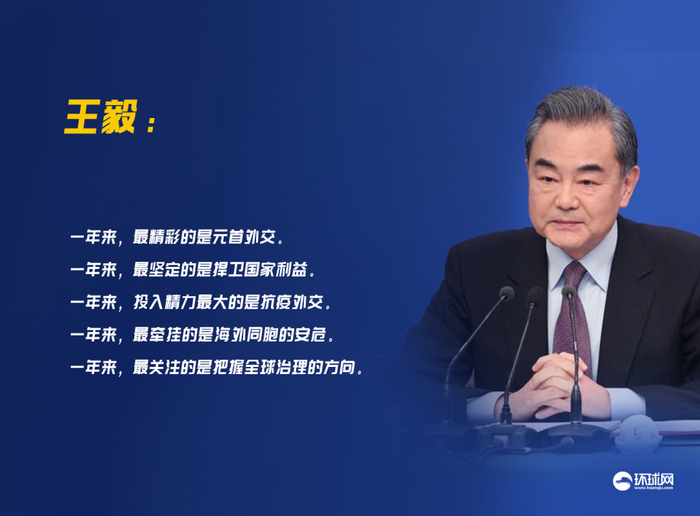 王毅：

一年来，最精彩的是元首外交。

一年来，最坚定的是捍卫国家利益。

一年来，投入精力最大的是抗疫外交。

一年来，最牵挂的是海外同胞的安危。

一年来，最关注的是把握全球治理的方向。

环球网
www.huanqiu.com